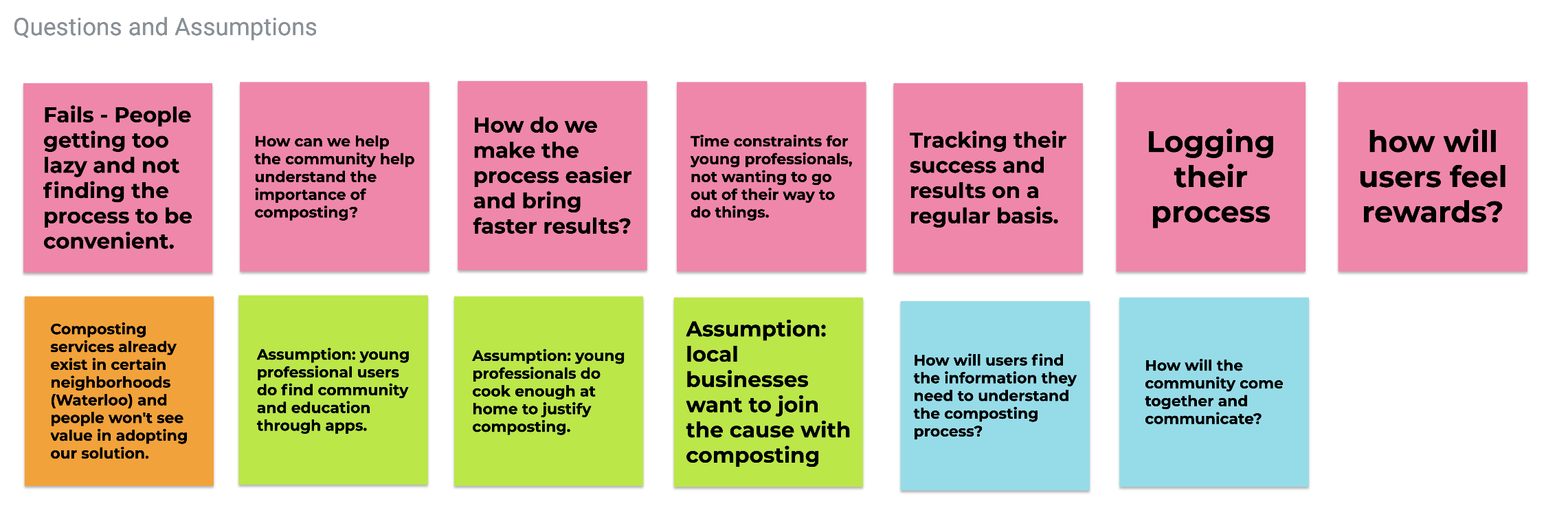 Questions and Assumptions

Fails - People getting too lazy and not finding the process to be convenient.

How can we help the community help understand the importance of composting?

How do we make the process easier and bring faster results?

Time constraints for young professionals, not wanting to go out of their way to do things.

Tracking their success and results on a regular basis.

Logging their process

how will users feel rewards?

Composting services already exist in certain neighborhoods (Waterloo) and people won't see value in adopting our solution.

Assumption: young professional users do find community and education through apps.

Assumption: young professionals do cook enough at home to justify composting.

Assumption: local businesses want to join the cause with composting

How will users find the information they need to understand the composting process?

How will the community come together and communicate?